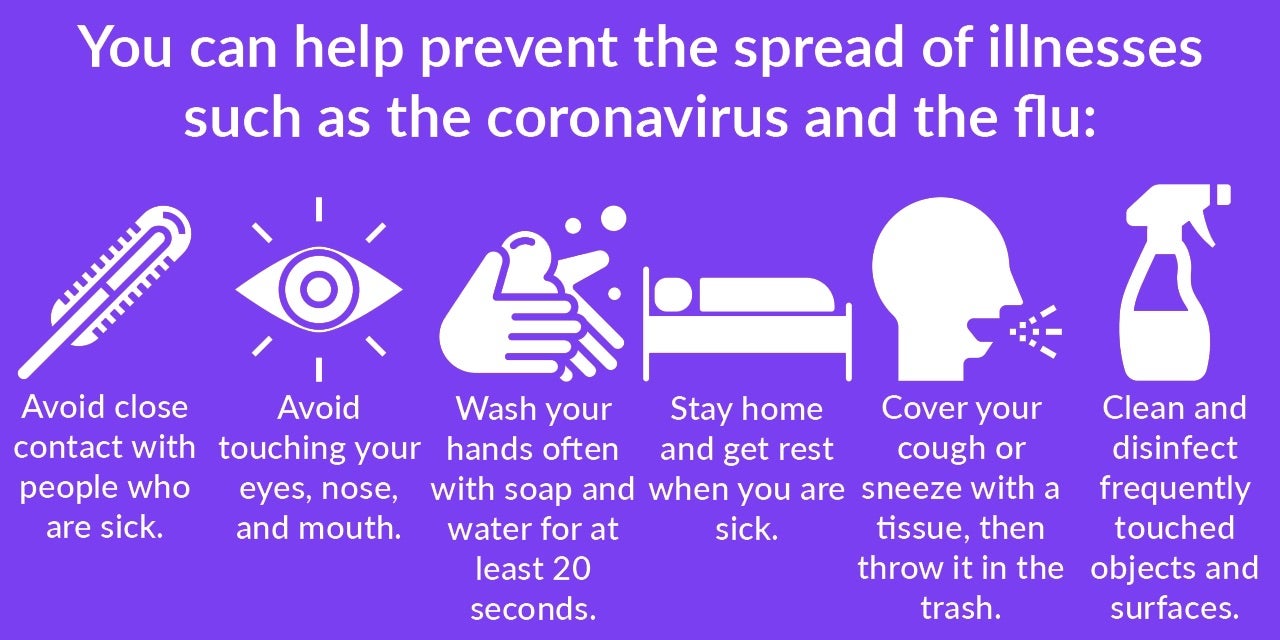 You can help prevent the spread of illnesses such as the coronavirus and the flu:

Avoid close contact with people who are sick.

Avoid touching your eyes, nose, and mouth.

Wash your hands often with soap and water for at least 20 seconds.

Stay home and get rest when you are sick.

Cover your cough or sneeze with a tissue, then throw it in the trash.

Clean and disinfect frequently touched objects and surfaces.